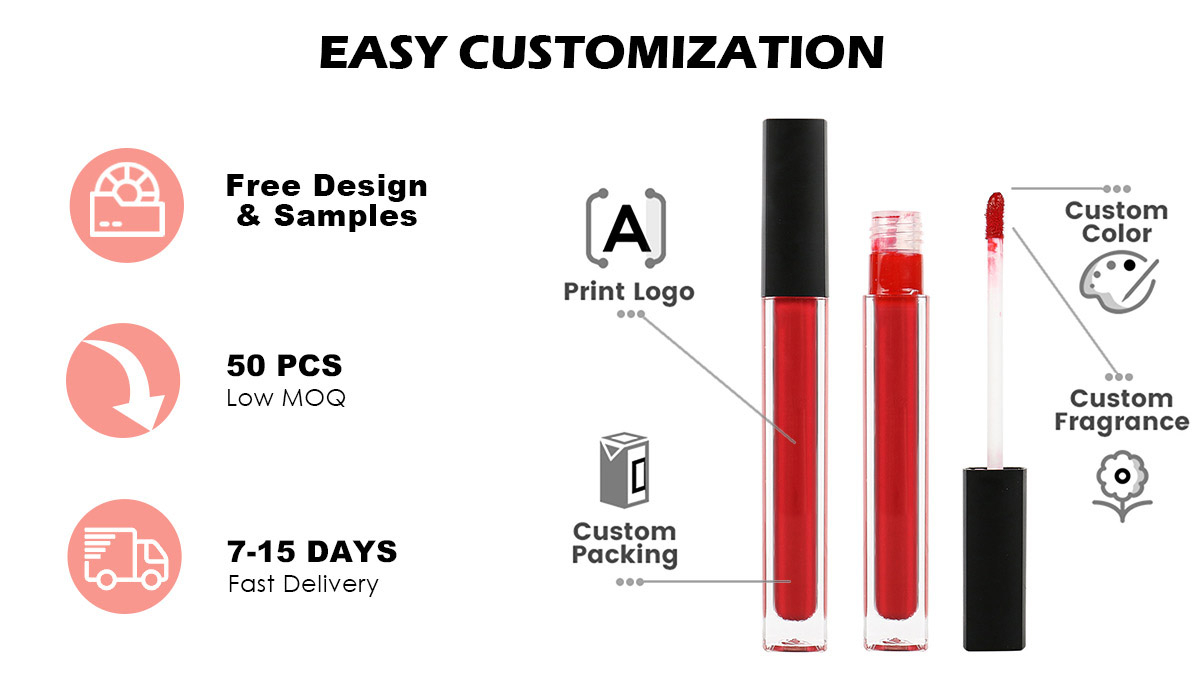 EASY CUSTOMIZATION

Free Design & Samples

50 PCS
Low MOQ

7-15 DAYS
Fast Delivery

A
Print Logo

Custom Packing

Custom Color

Custom Fragrance